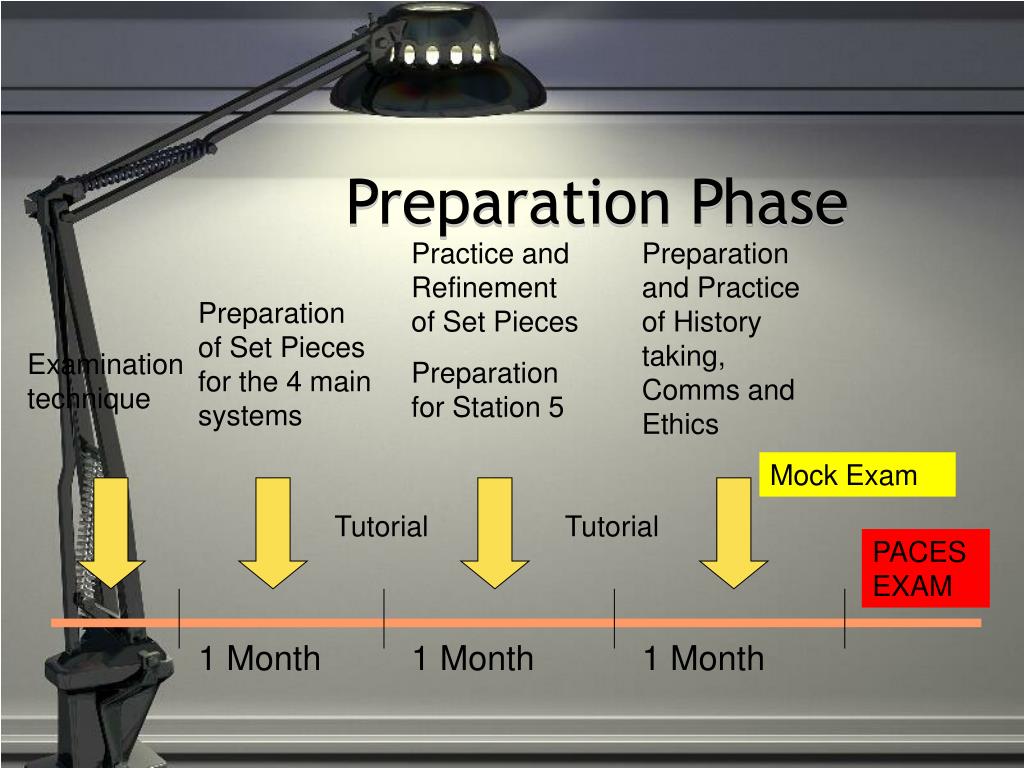 Preparation Phase

Examination technique

Preparation of Set Pieces for the 4 main systems

Practice and Refinement of Set Pieces

Preparation for Station 5

Preparation and Practice of History taking, Comms and Ethics

Mock Exam

Tutorial

Tutorial

PACES EXAM

1 Month

1 Month

1 Month